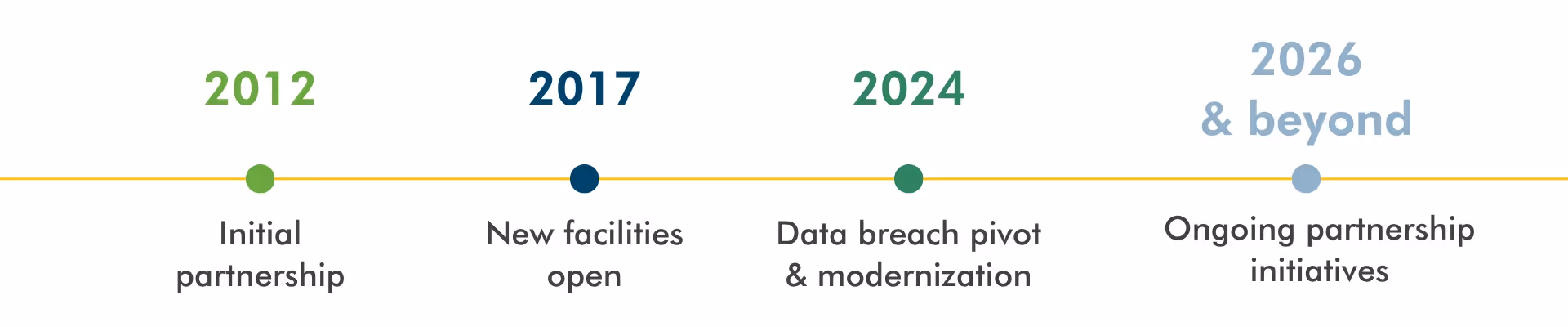 2012

Initial partnership

2017

New facilities open

2024

Data breach pivot & modernization

2026 & beyond

Ongoing partnership initiatives